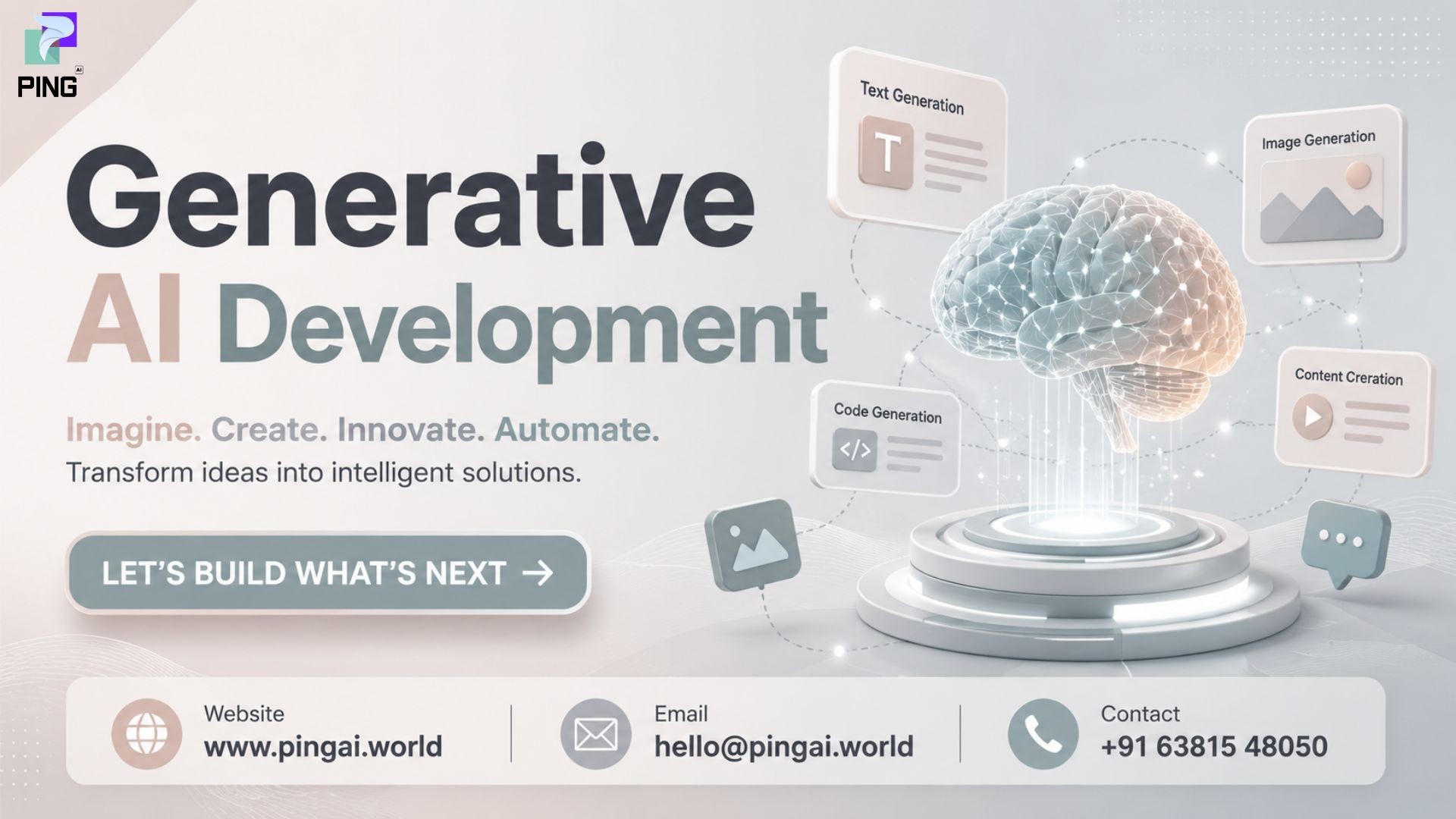 PING AI

Generative
AI Development

Imagine. Create. Innovate. Automate.
Transform ideas into intelligent solutions.

LET'S BUILD WHAT'S NEXT →

Text Generation
T

Image Generation

Code Generation
</>

Content Creration

Website
www.pingai.world

Email
hello@pingai.world

Contact
+91 63815 48050